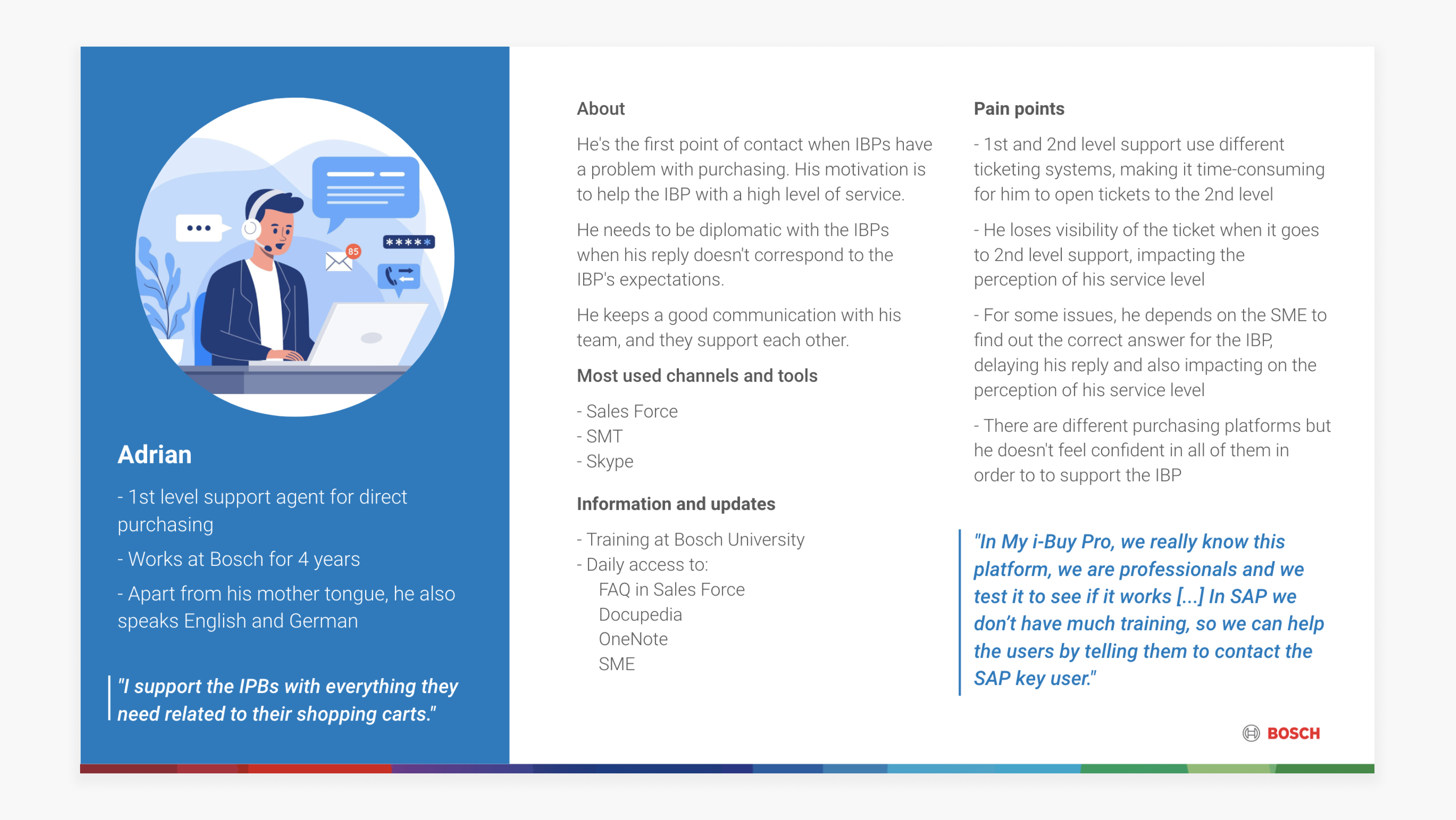 85

*****

Adrian

- 1st level support agent for direct purchasing

- Works at Bosch for 4 years

- Apart from his mother tongue, he also speaks English and German

"I support the IPBs with everything they need related to their shopping carts."

About

He's the first point of contact when IBPs have a problem with purchasing. His motivation is to help the IBP with a high level of service.

He needs to be diplomatic with the IBPs when his reply doesn't correspond to the IBP's expectations.

He keeps a good communication with his team, and they support each other.

Most used channels and tools

- Sales Force
- SMT
- Skype

Information and updates

- Training at Bosch University
- Daily access to:
FAQ in Sales Force
Docupedia
OneNote
SME

Pain points

- 1st and 2nd level support use different ticketing systems, making it time-consuming for him to open tickets to the 2nd level

- He loses visibility of the ticket when it goes to 2nd level support, impacting the perception of his service level

- For some issues, he depends on the SME to find out the correct answer for the IBP, delaying his reply and also impacting on the perception of his service level

- There are different purchasing platforms but he doesn't feel confident in all of them in order to to support the IBP

"In My i-Buy Pro, we really know this platform, we are professionals and we test it to see if it works [...] In SAP we don't have much training, so we can help the users by telling them to contact the SAP key user."

BOSCH